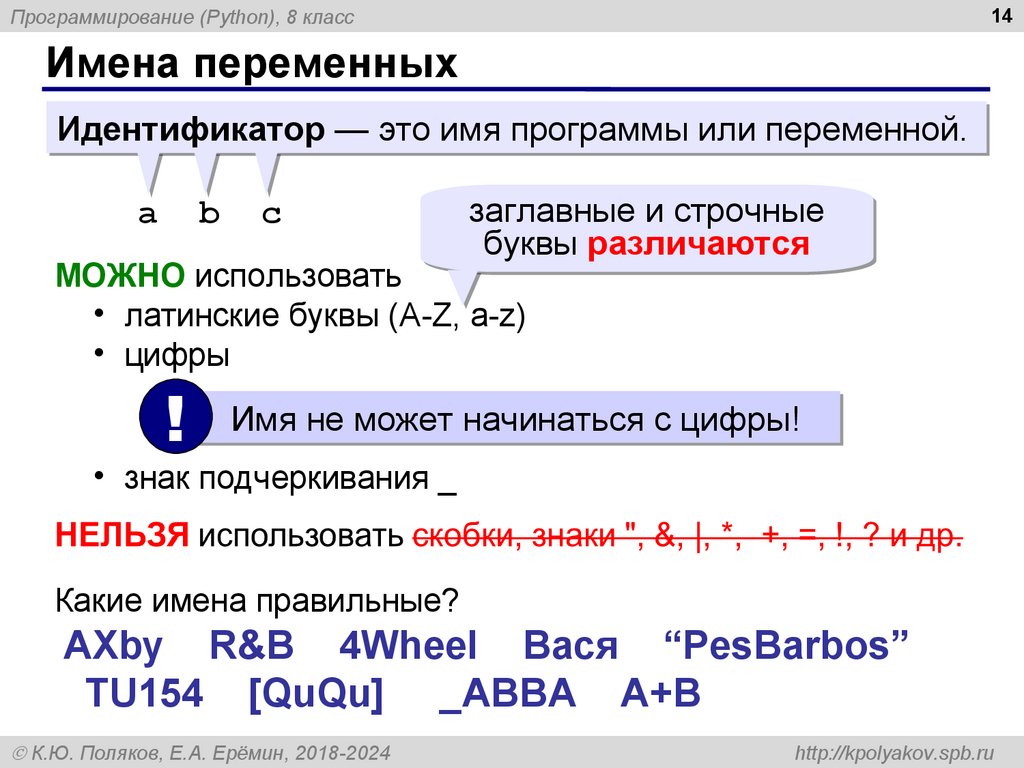 Программирование (Python), 8 класс

14

Имена переменных

Идентификатор — это имя программы или переменной.

a b c

заглавные и строчные буквы различаются

МОЖНО использовать

• латинские буквы (A-Z, a-z)
• цифры

!

Имя не может начинаться с цифры!

• знак подчеркивания _

НЕЛЬЗЯ использовать скобки, знаки ", &, |, *, +, =, !, ? и др.

Какие имена правильные?

AXby R&B 4Wheel Вася “PesBarbos”
TU154 [QuQu] _ABBA A+B

© К.Ю. Поляков, Е.А. Ерёмин, 2018-2024

http://kpolyakov.spb.ru